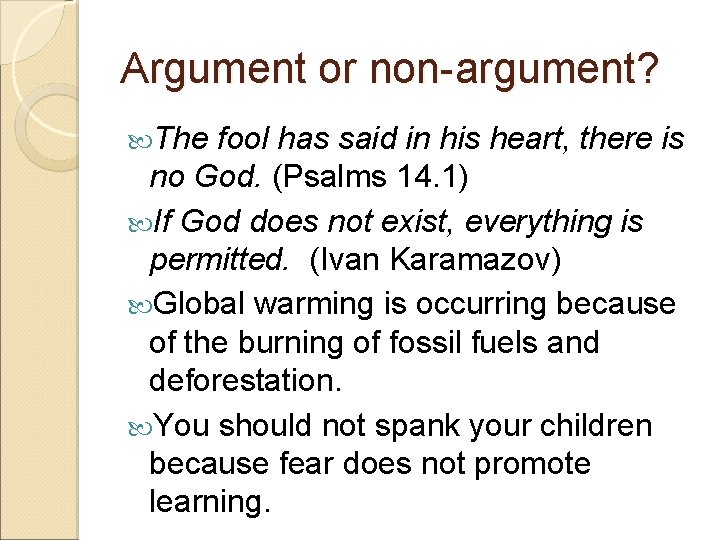 Argument or non-argument?

The fool has said in his heart, there is no God. (Psalms 14.1)

If God does not exist, everything is permitted. (Ivan Karamazov)

Global warming is occurring because of the burning of fossil fuels and deforestation.

You should not spank your children because fear does not promote learning.